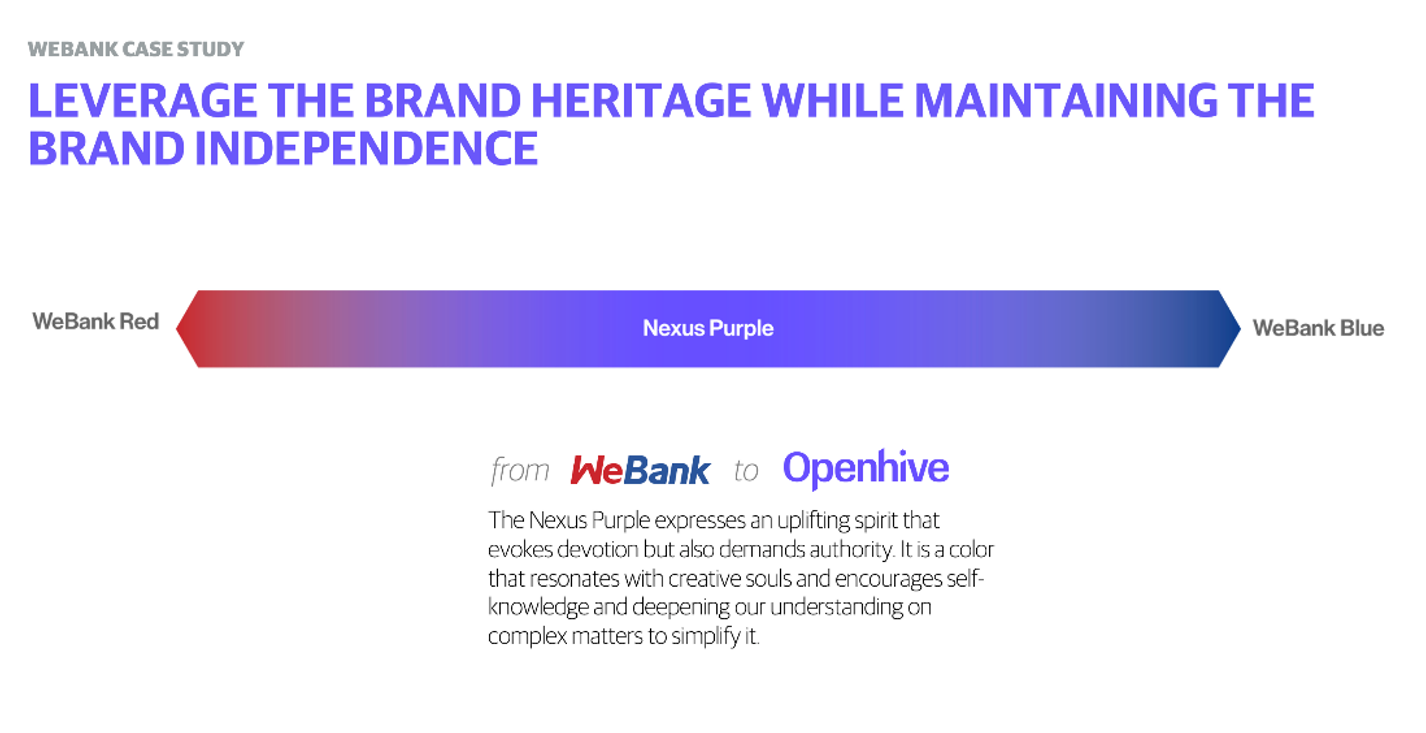 WEBANK CASE STUDY

LEVERAGE THE BRAND HERITAGE WHILE MAINTAINING THE BRAND INDEPENDENCE

WeBank Red

Nexus Purple

WeBank Blue

from WeBank to Openhive

The Nexus Purple expresses an uplifting spirit that evokes devotion but also demands authority. It is a color that resonates with creative souls and encourages self-knowledge and deepening our understanding on complex matters to simplify it.